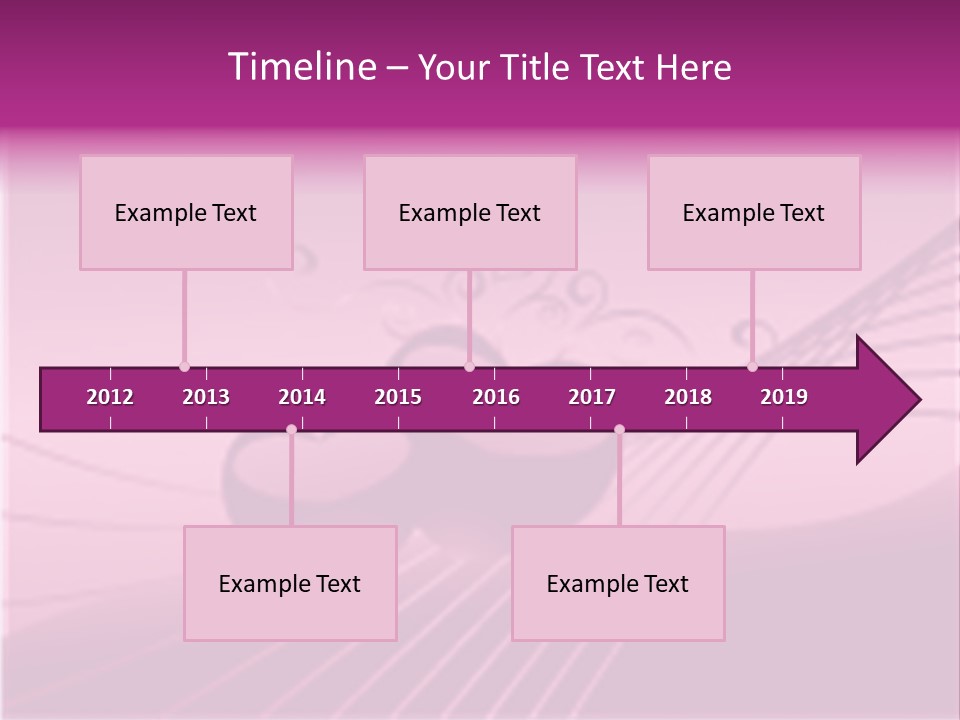 Timeline – Your Title Text Here

Example Text

Example Text

Example Text

2012 2013 2014 2015 2016 2017 2018 2019

Example Text

Example Text